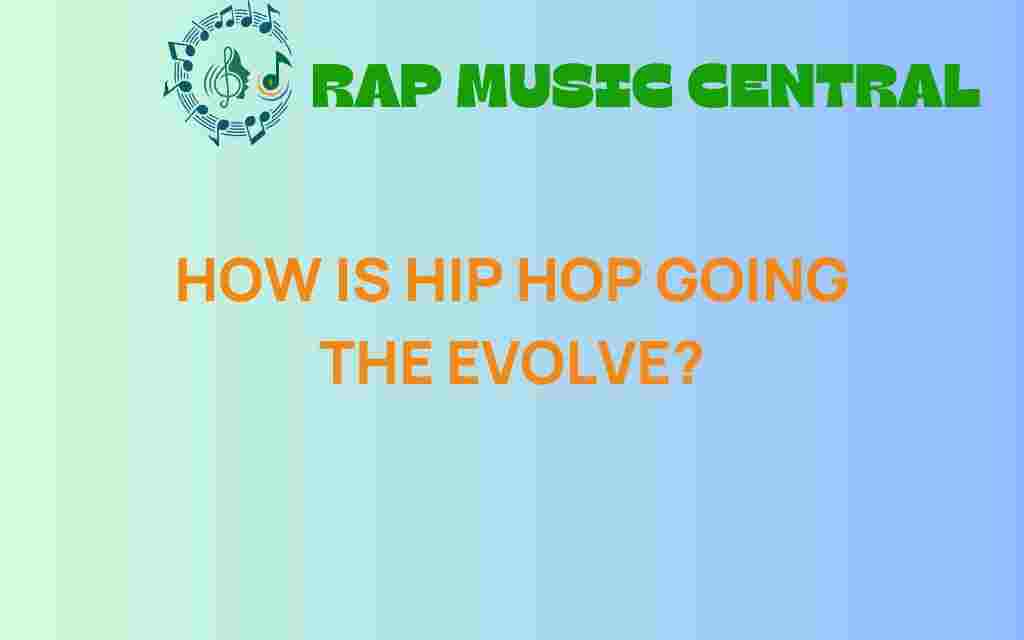 RAP MUSIC CENTRAL

HOW IS HIP HOP GOING THE EVOLVE?